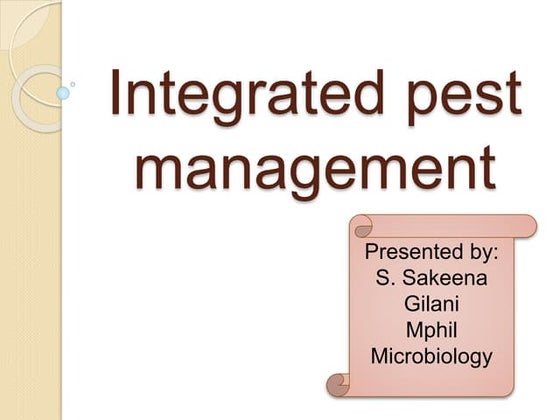 Integrated pest management

Presented by:
S. Sakeena Gilani
Mphil
Microbiology